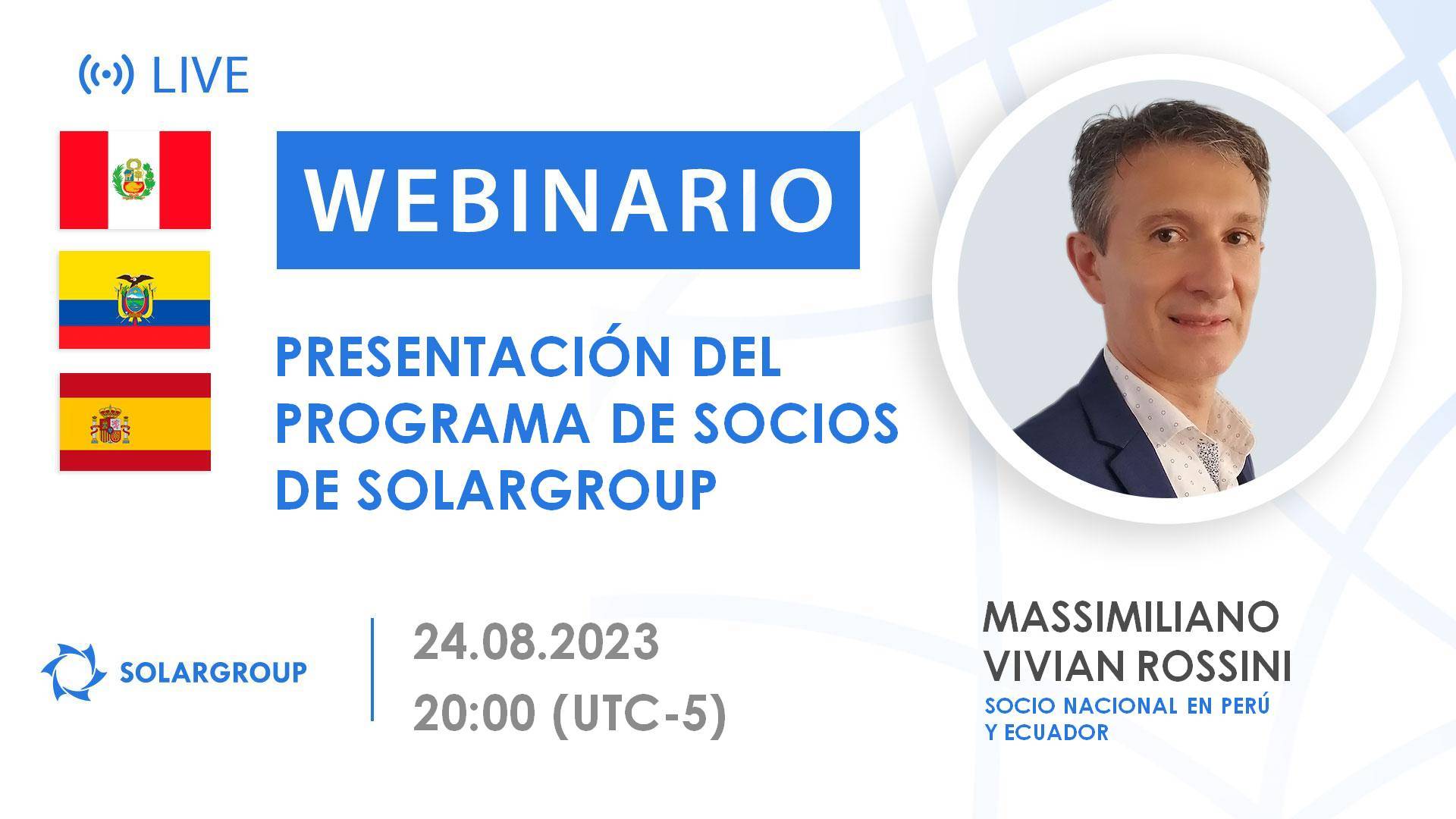 LIVE

WEBINARIO

PRESENTACIÓN DEL PROGRAMA DE SOCIOS DE SOLARGROUP

SOLARGROUP

24.08.2023
20:00 (UTC-5)

MASSIMILIANO VIVIAN ROSSINI
SOCIO NACIONAL EN PERÚ Y ECUADOR